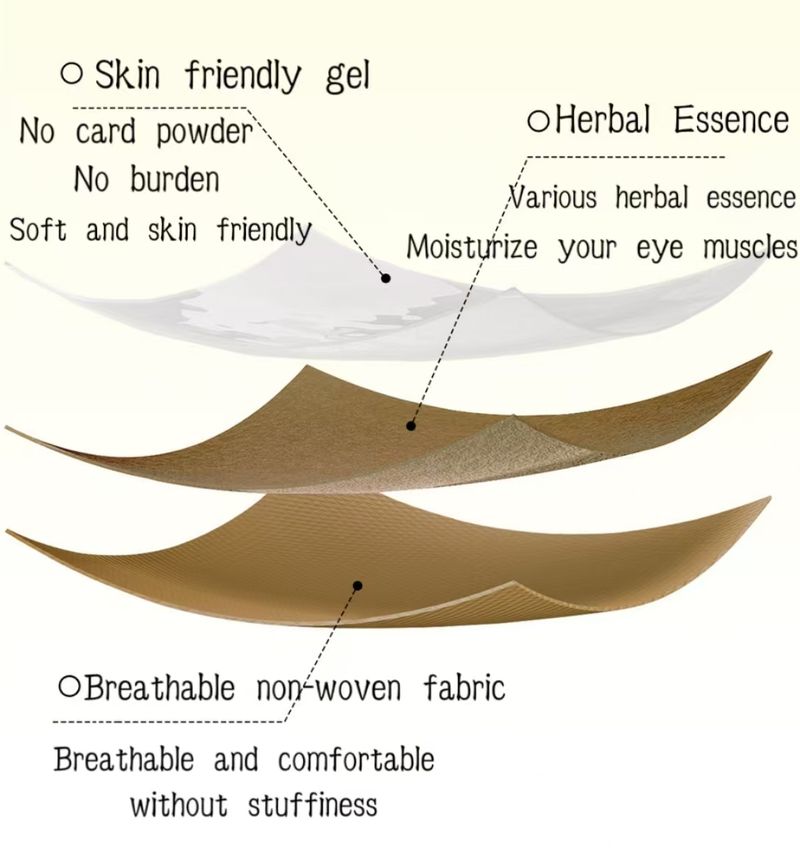 ○ Skin friendly gel
No card powder
No burden
Soft and skin friendly

○Herbal Essence
Various herbal essence
Moisturize your eye muscles

○Breathable non-woven fabric
Breathable and comfortable
without stuffiness